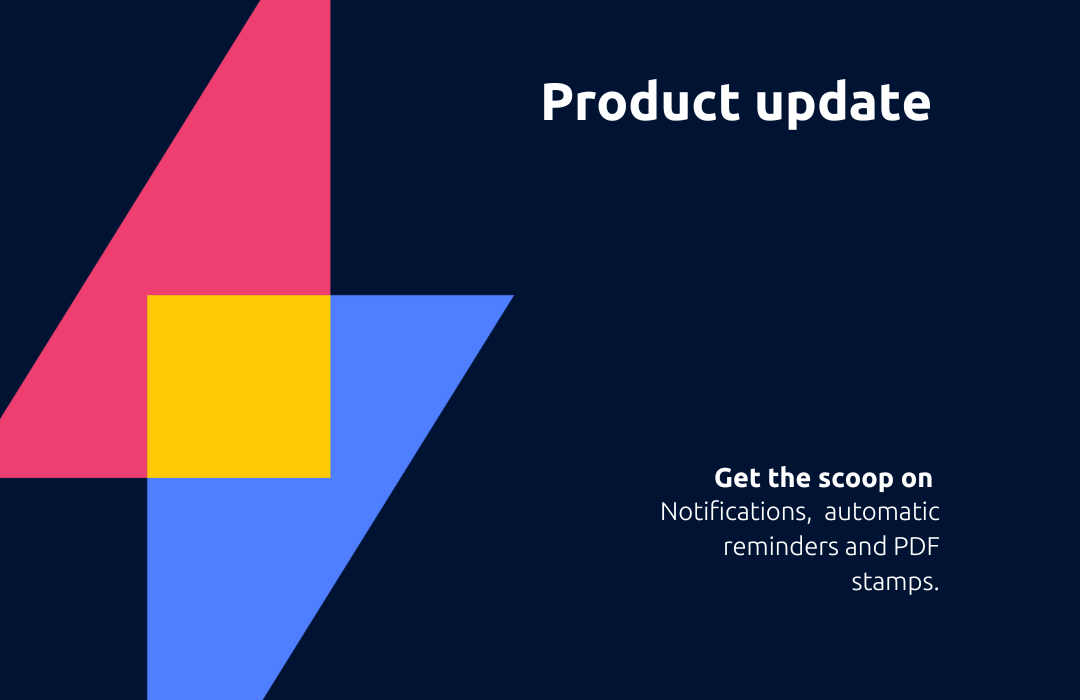 Product update

Get the scoop on
Notifications, automatic reminders and PDF stamps.